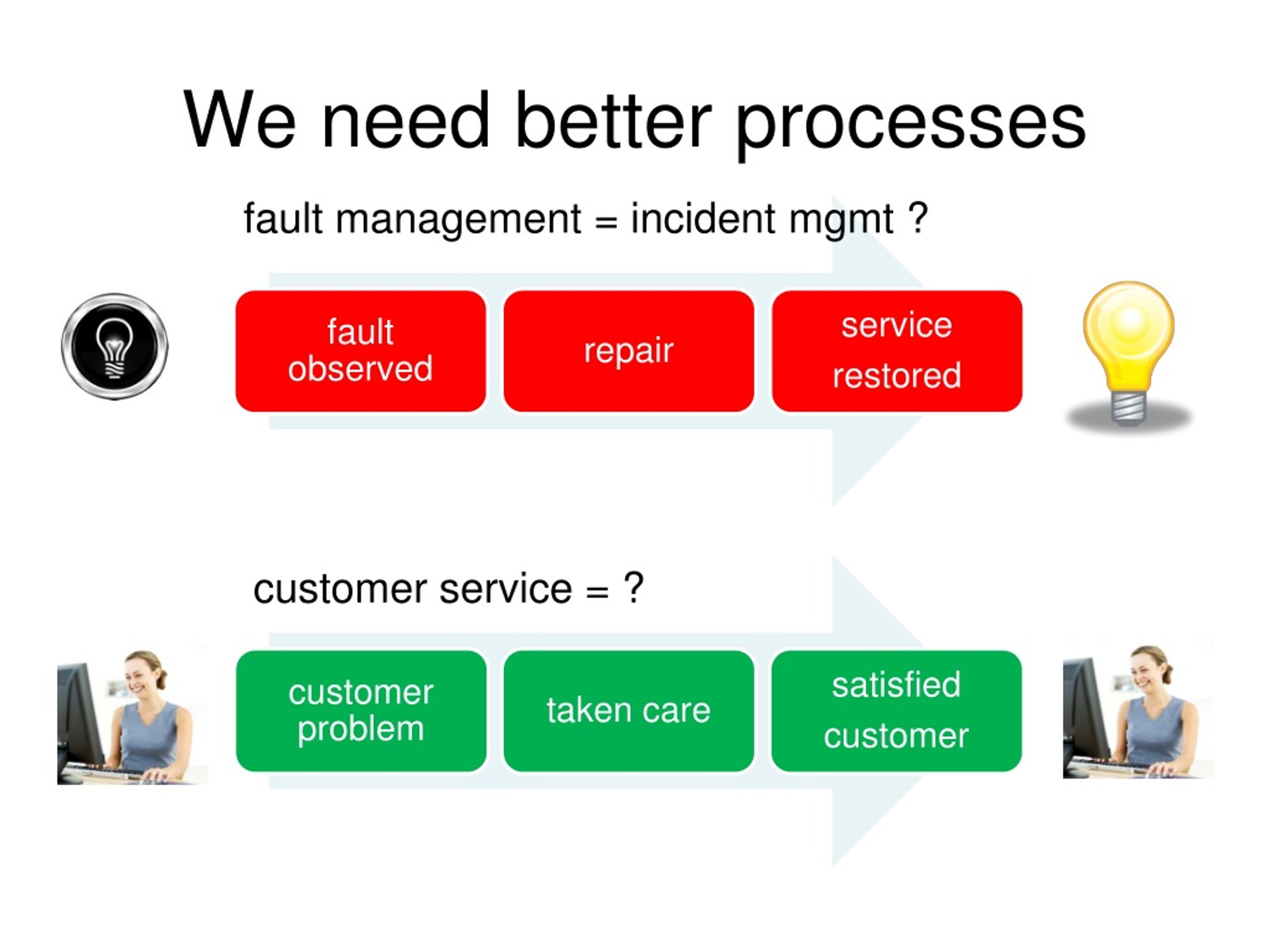 We need better processes

fault management = incident mgmt ?

fault observed

repair

service restored

customer service = ?

customer problem

taken care

satisfied customer